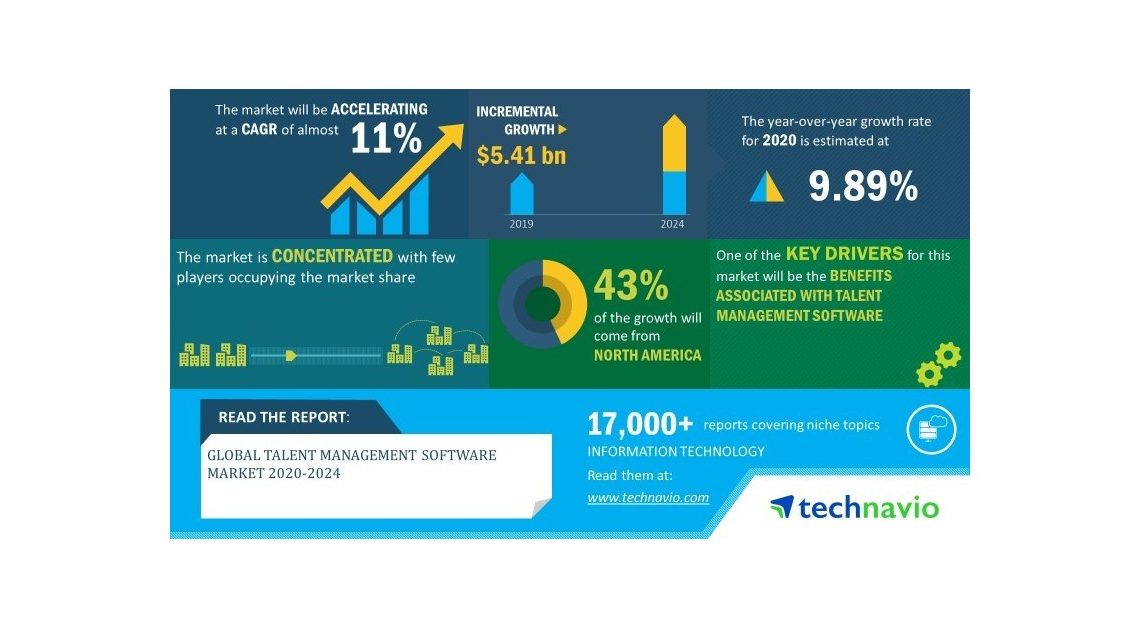 The market will be ACCELERATING at a CAGR of almost 11%

INCREMENTAL GROWTH
$5.41 bn

2019
2024

The year-over-year growth rate for 2020 is estimated at

9.89%

The market is CONCENTRATED with few players occupying the market share

43%
of the growth will come from
NORTH AMERICA

One of the KEY DRIVERS for this market will be the BENEFITS ASSOCIATED WITH TALENT MANAGEMENT SOFTWARE

READ THE REPORT:

GLOBAL TALENT MANAGEMENT SOFTWARE MARKET 2020-2024

17,000+ reports covering niche topics
INFORMATION TECHNOLOGY
Read them at:
www.technavio.com

technavio